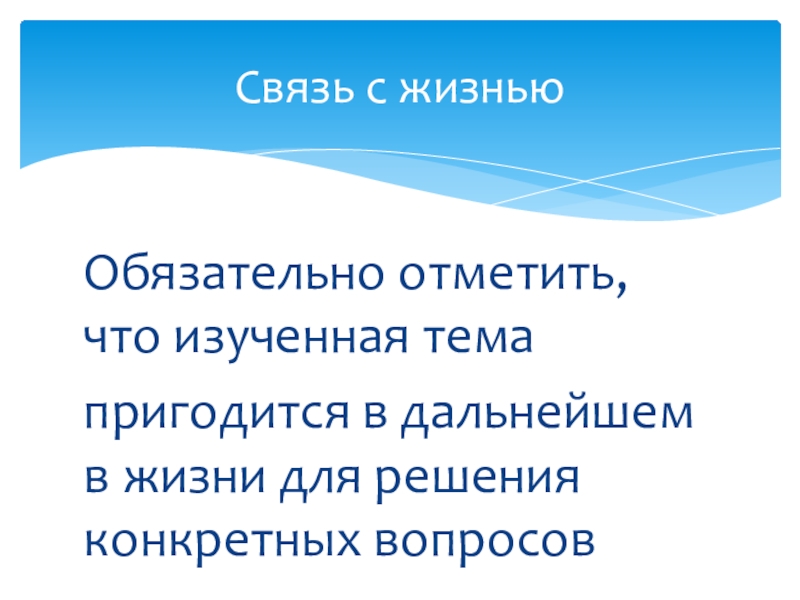 Связь с жизнью

Обязательно отметить, что изученная тема

пригодится в дальнейшем в жизни для решения конкретных вопросов